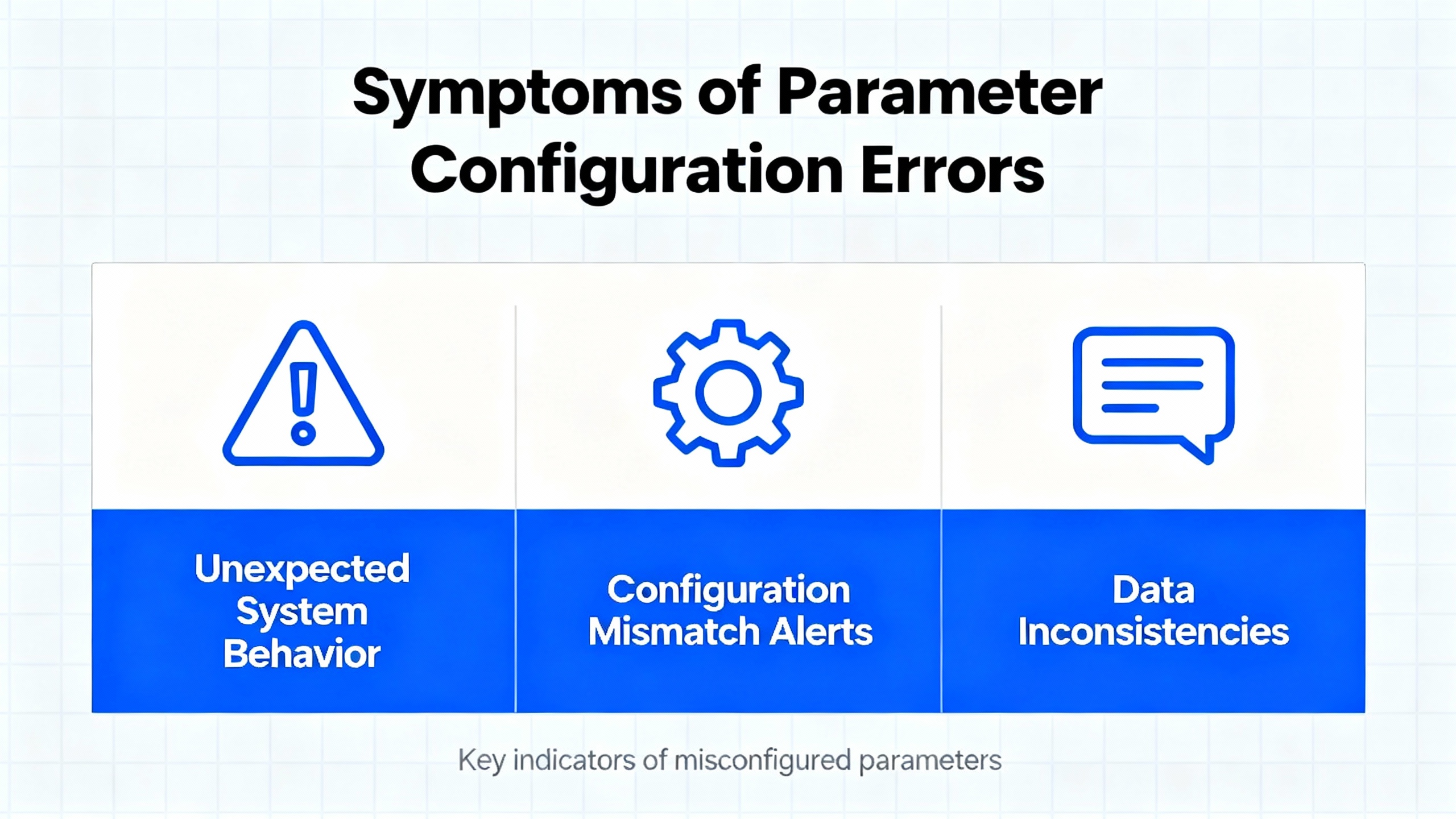 Symptoms of Parameter Configuration Errors

Unexpected System Behavior

Configuration Mismatch Alerts

Data Inconsistencies

Key indicators of misconfigured parameters